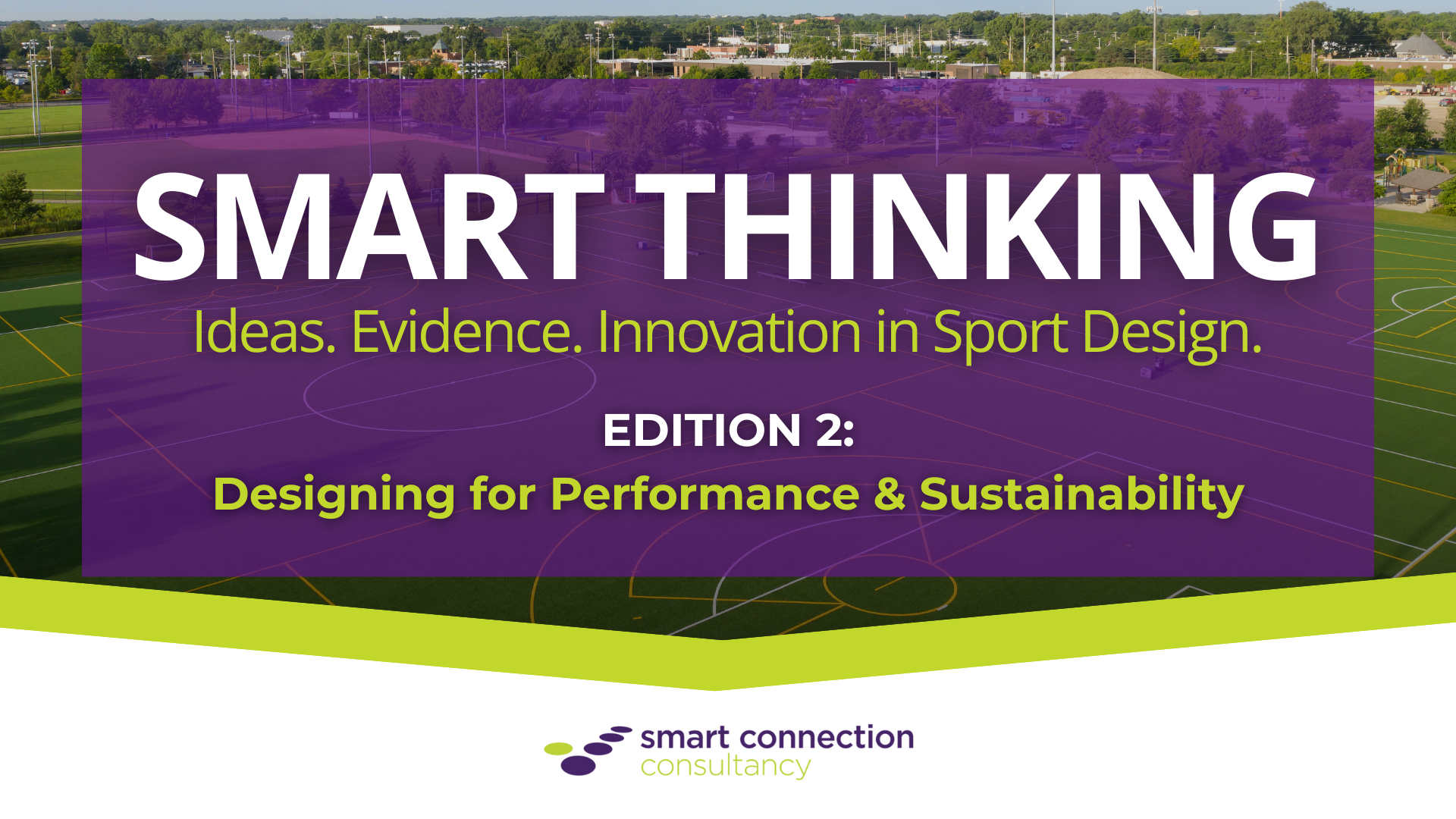 SMART THINKING

Ideas. Evidence. Innovation in Sport Design.

EDITION 2:

Designing for Performance & Sustainability

smart connection
consultancy